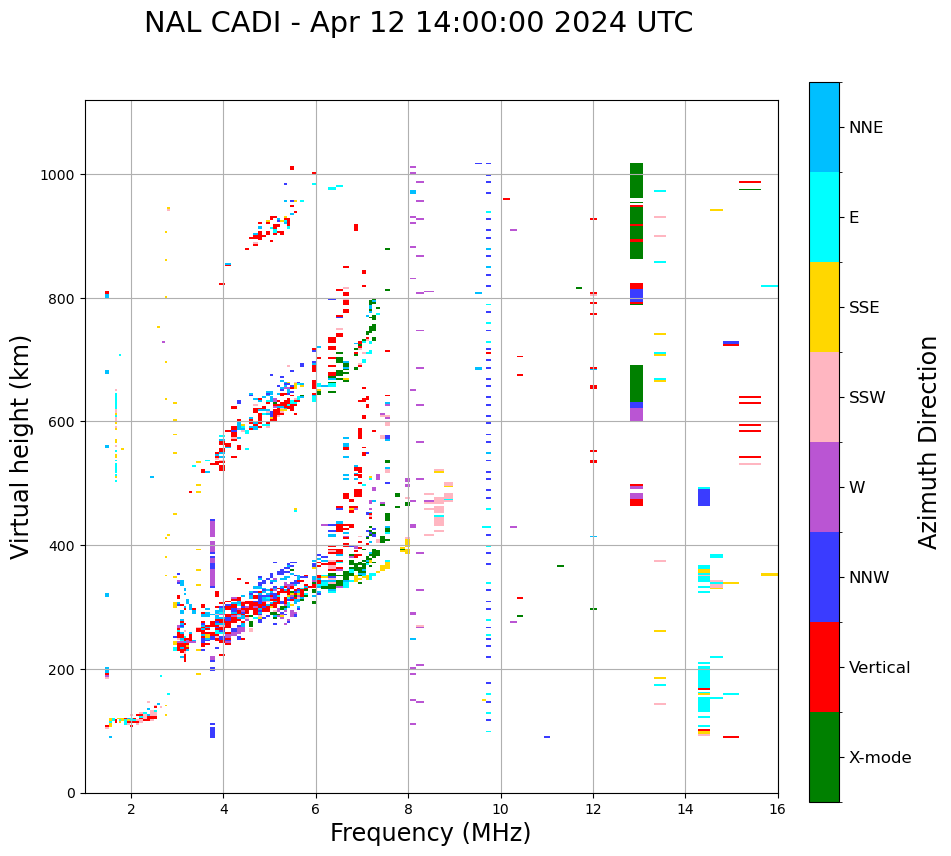 NAL CADI - Apr 12 14:00:00 2024 UTC

Virtual height (km)

1000
800
600
400
200
0

2
4
6
8
10
12
14
16

Frequency (MHz)

NNE
E
SSE
SSW
W
NNW
Vertical
X-mode

Azimuth Direction